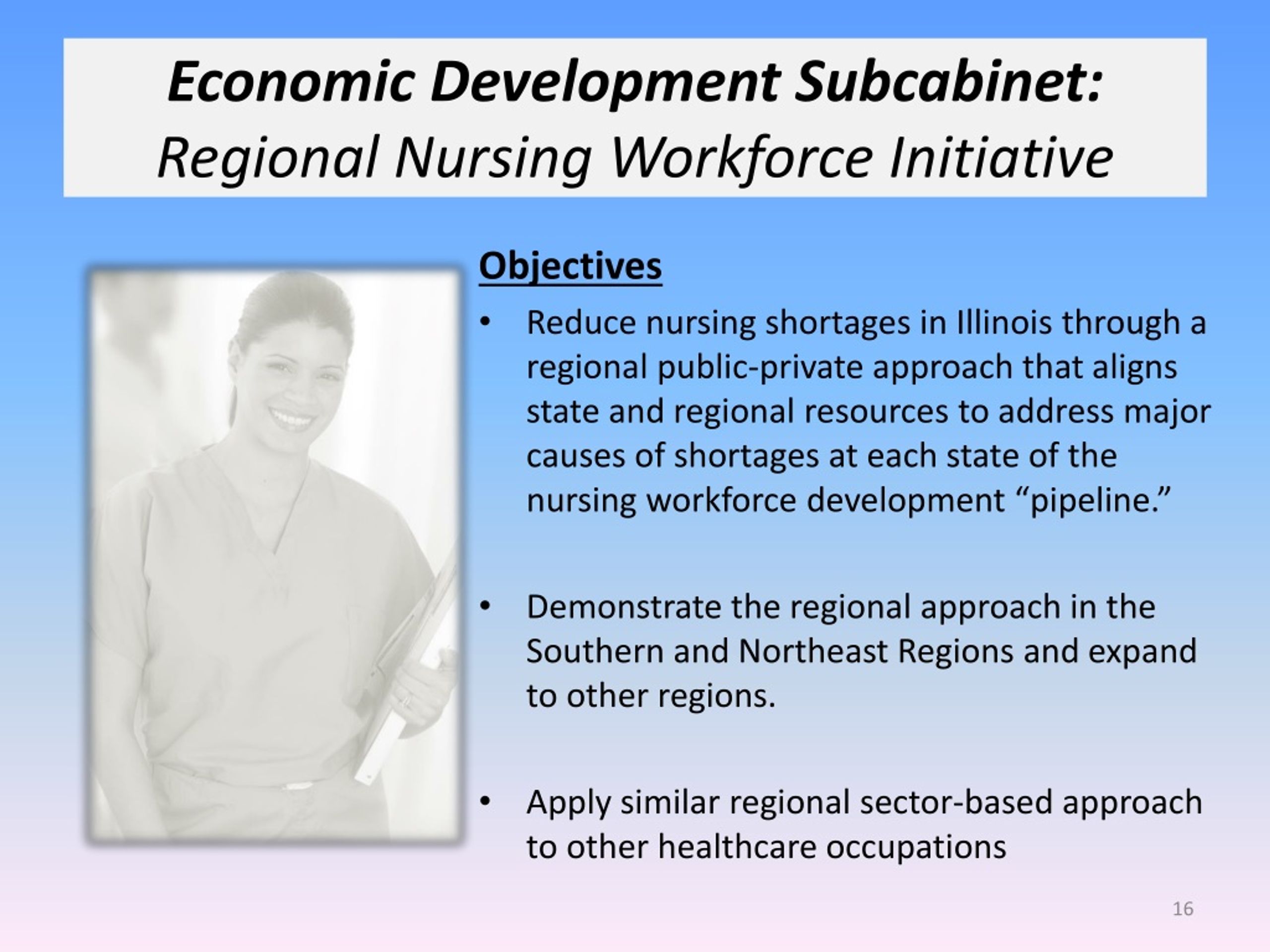 Economic Development Subcabinet:
Regional Nursing Workforce Initiative

Objectives

• Reduce nursing shortages in Illinois through a regional public-private approach that aligns state and regional resources to address major causes of shortages at each state of the nursing workforce development “pipeline.”

• Demonstrate the regional approach in the Southern and Northeast Regions and expand to other regions.

• Apply similar regional sector-based approach to other healthcare occupations

16